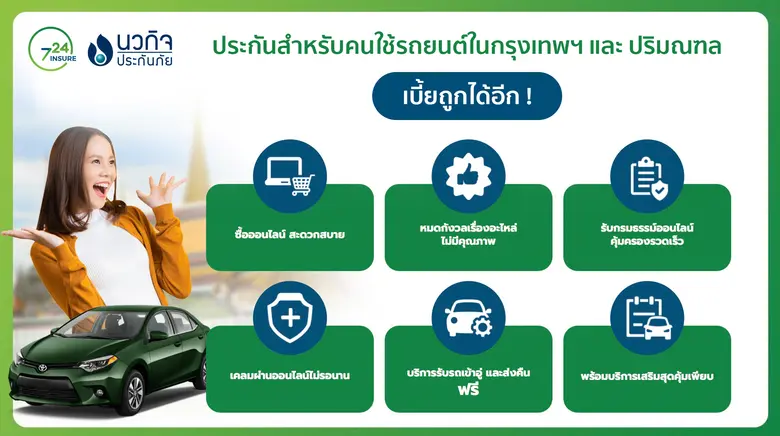 7 24 INSURE

นวกิจ ประกันภัย

ประกันสำหรับคนใช้รถยนต์ในกรุงเทพฯ และ ปริมณฑล

เบี้ยถูกได้อีก !

ซื้อออนไลน์ สะดวกสบาย

หมดกังวลเรื่องอะไหล่ ไม่มีคุณภาพ

รับกรมธรรม์ออนไลน์ คุ้มครองรวดเร็ว

เคลมผ่านออนไลน์ไม่รอนาน

บริการรับรถเข้าอู่ และส่งคืน ฟรี

พร้อมบริการเสริมสุดคุ้มเพียบ